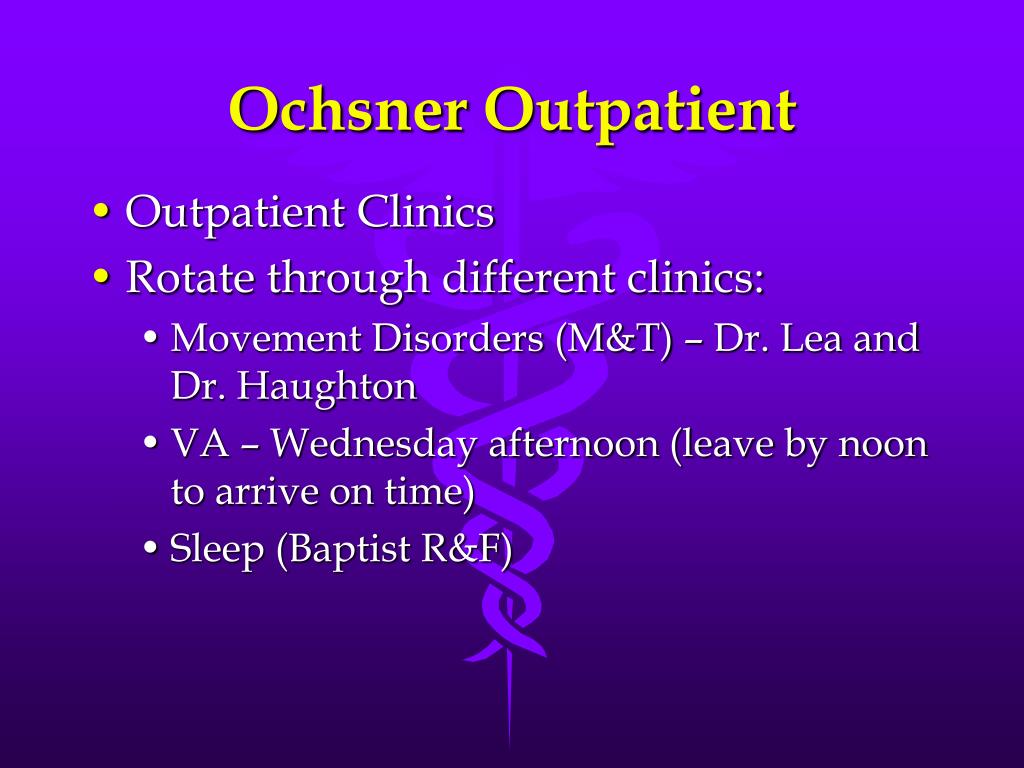 Ochsner Outpatient

• Outpatient Clinics
• Rotate through different clinics:
  • Movement Disorders (M&T) – Dr. Lea and Dr. Haughton
  • VA – Wednesday afternoon (leave by noon to arrive on time)
  • Sleep (Baptist R&F)